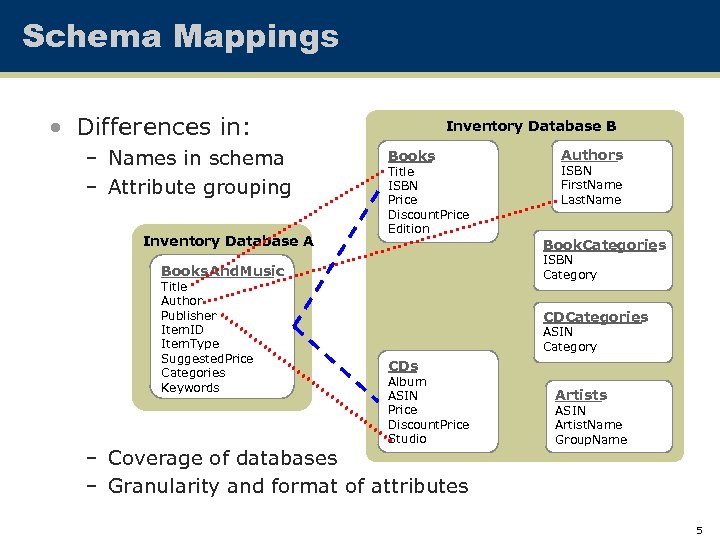 Schema Mappings

• Differences in:
– Names in schema
– Attribute grouping

Inventory Database A

BooksAndMusic
Title
Author
Publisher
ItemID
ItemType
SuggestedPrice
Categories
Keywords

Inventory Database B

Books
Title
ISBN
Price
DiscountPrice
Edition

Authors
ISBN
FirstName
LastName

BookCategories
ISBN
Category

CDCategories
ASIN
Category

CDs
Album
ASIN
Price
DiscountPrice
Studio

Artists
ASIN
ArtistName
GroupName

– Coverage of databases
– Granularity and format of attributes

5